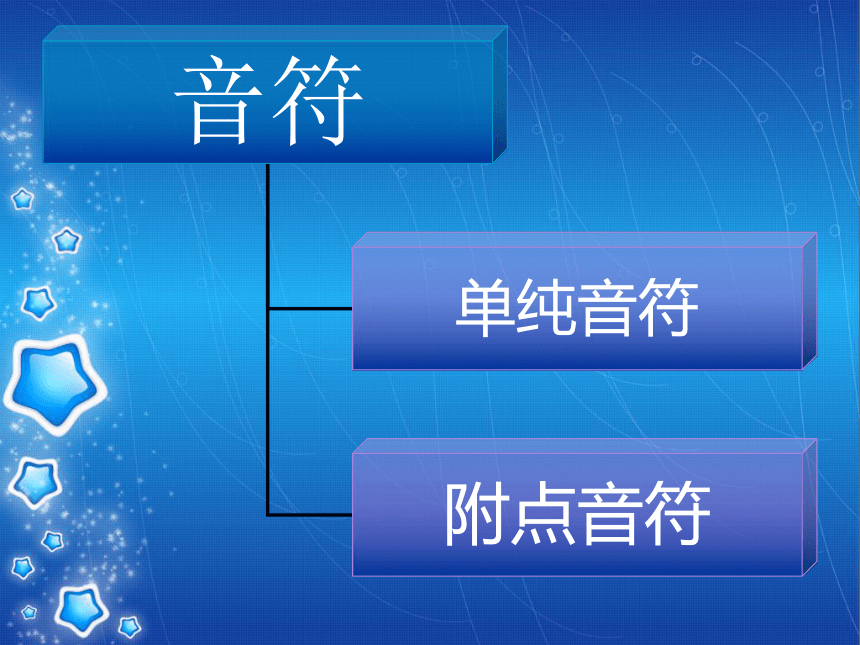 音符

单纯音符

附点音符